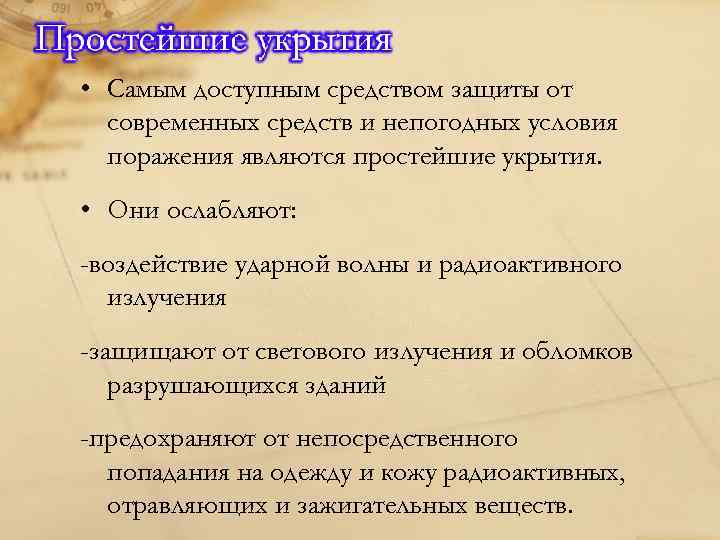 Простейшие укрытия

• Самым доступным средством защиты от современных средств и непогодных условия поражения являются простейшие укрытия.

• Они ослабляют:

-воздействие ударной волны и радиоактивного излучения

-защищают от светового излучения и обломков разрушающихся зданий

-предохраняют от непосредственного попадания на одежду и кожу радиоактивных, отравляющих и зажигательных веществ.